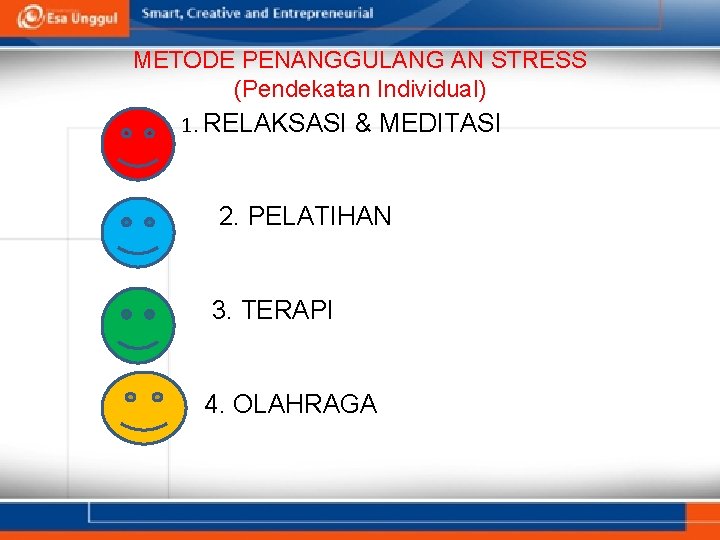 Esa Unggul
Smart, Creative and Entrepreneurial

METODE PENANGGULANG AN STRESS
(Pendekatan Individual)

1. RELAKSASI & MEDITASI

2. PELATIHAN

3. TERAPI

4. OLAHRAGA